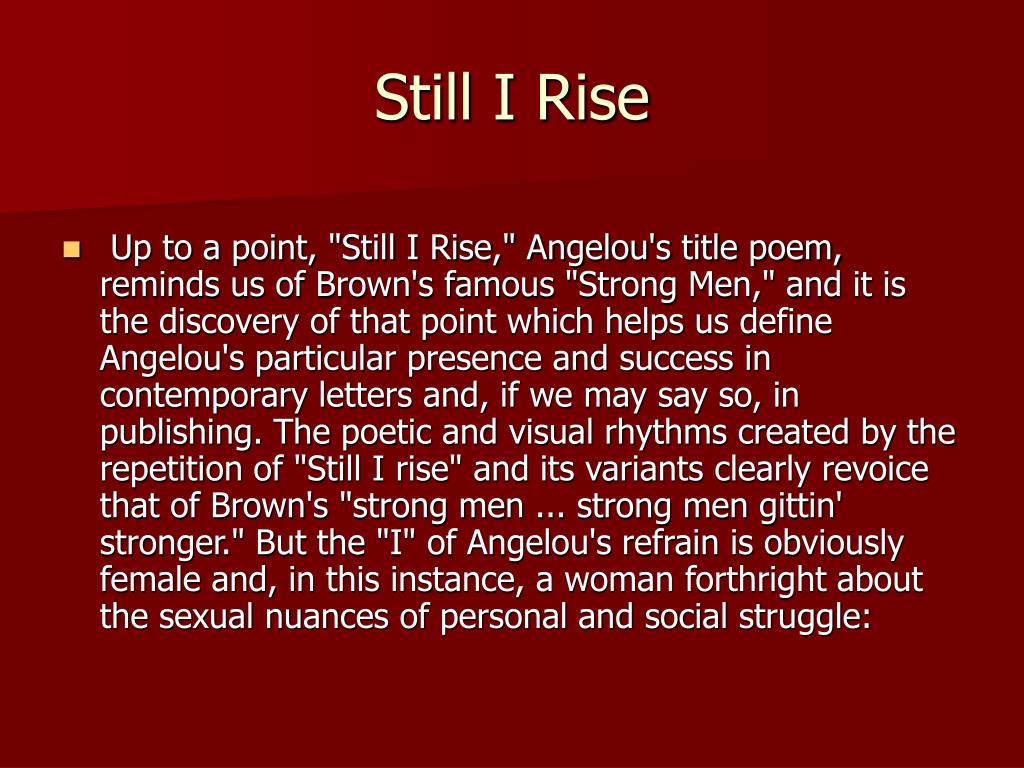 Still I Rise

Up to a point, "Still I Rise," Angelou's title poem, reminds us of Brown's famous "Strong Men," and it is the discovery of that point which helps us define Angelou's particular presence and success in contemporary letters and, if we may say so, in publishing. The poetic and visual rhythms created by the repetition of "Still I rise" and its variants clearly revoice that of Brown's "strong men ... strong men gittin' stronger." But the "I" of Angelou's refrain is obviously female and, in this instance, a woman forthright about the sexual nuances of personal and social struggle: